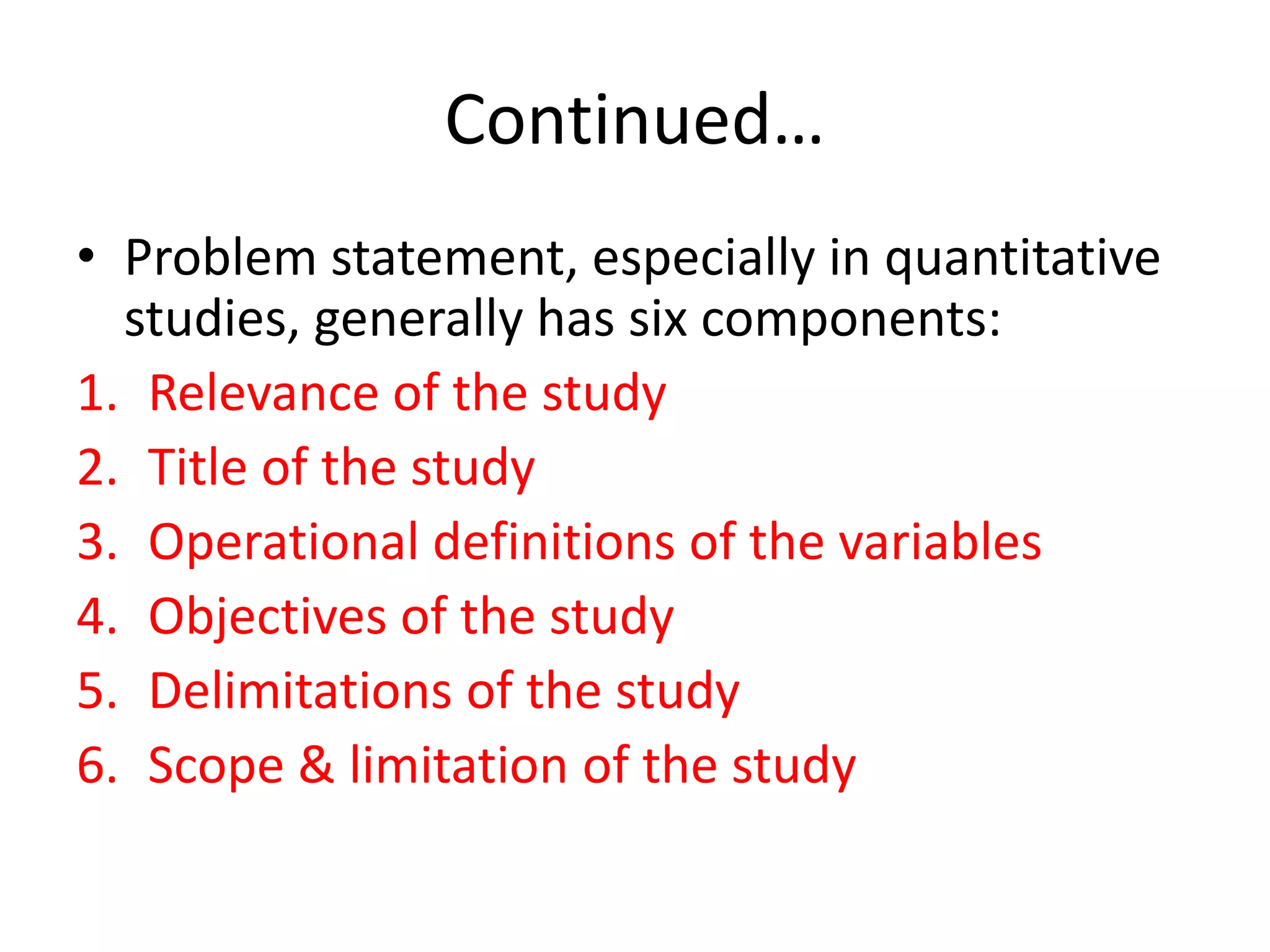 Continued…

• Problem statement, especially in quantitative studies, generally has six components:

1. Relevance of the study
2. Title of the study
3. Operational definitions of the variables
4. Objectives of the study
5. Delimitations of the study
6. Scope & limitation of the study